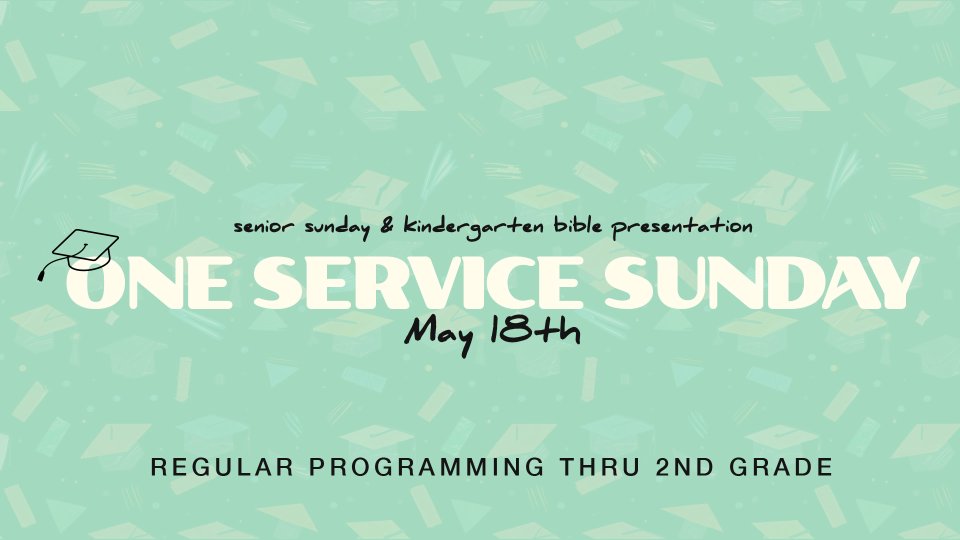 senior sunday & kindergarten bible presentation

ONE SERVICE SUNDAY

May 18th

REGULAR PROGRAMMING THRU 2ND GRADE